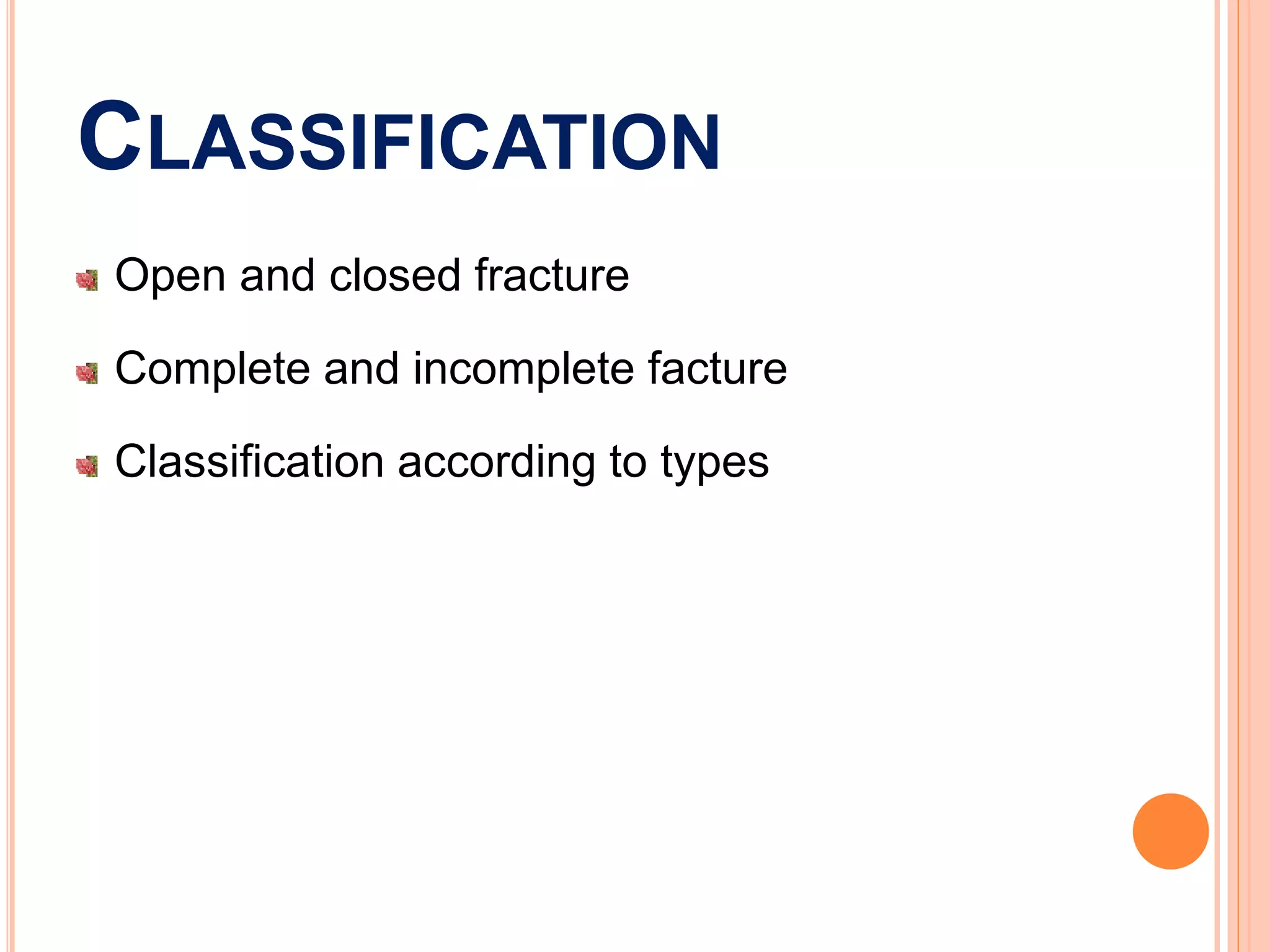 CLASSIFICATION

Open and closed fracture

Complete and incomplete facture

Classification according to types